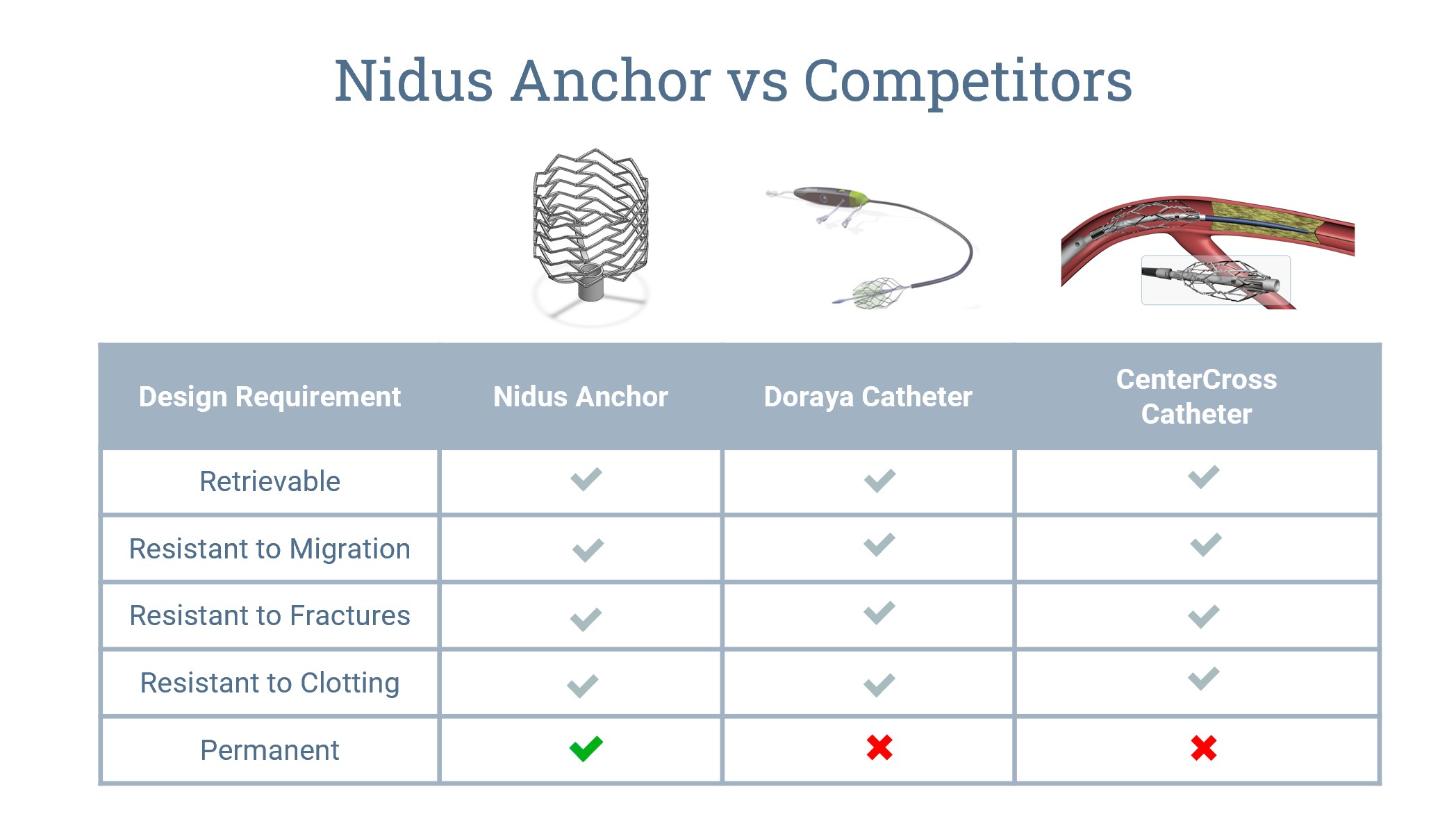 Nidus Anchor vs Competitors

| Design Requirement | Nidus Anchor | Doraya Catheter | CenterCross Catheter |
|---|---|---|---|
| Retrievable | ✓ | ✓ | ✓ |
| Resistant to Migration | ✓ | ✓ | ✓ |
| Resistant to Fractures | ✓ | ✓ | ✓ |
| Resistant to Clotting | ✓ | ✓ | ✓ |
| Permanent | ✓ | ✗ | ✗ |